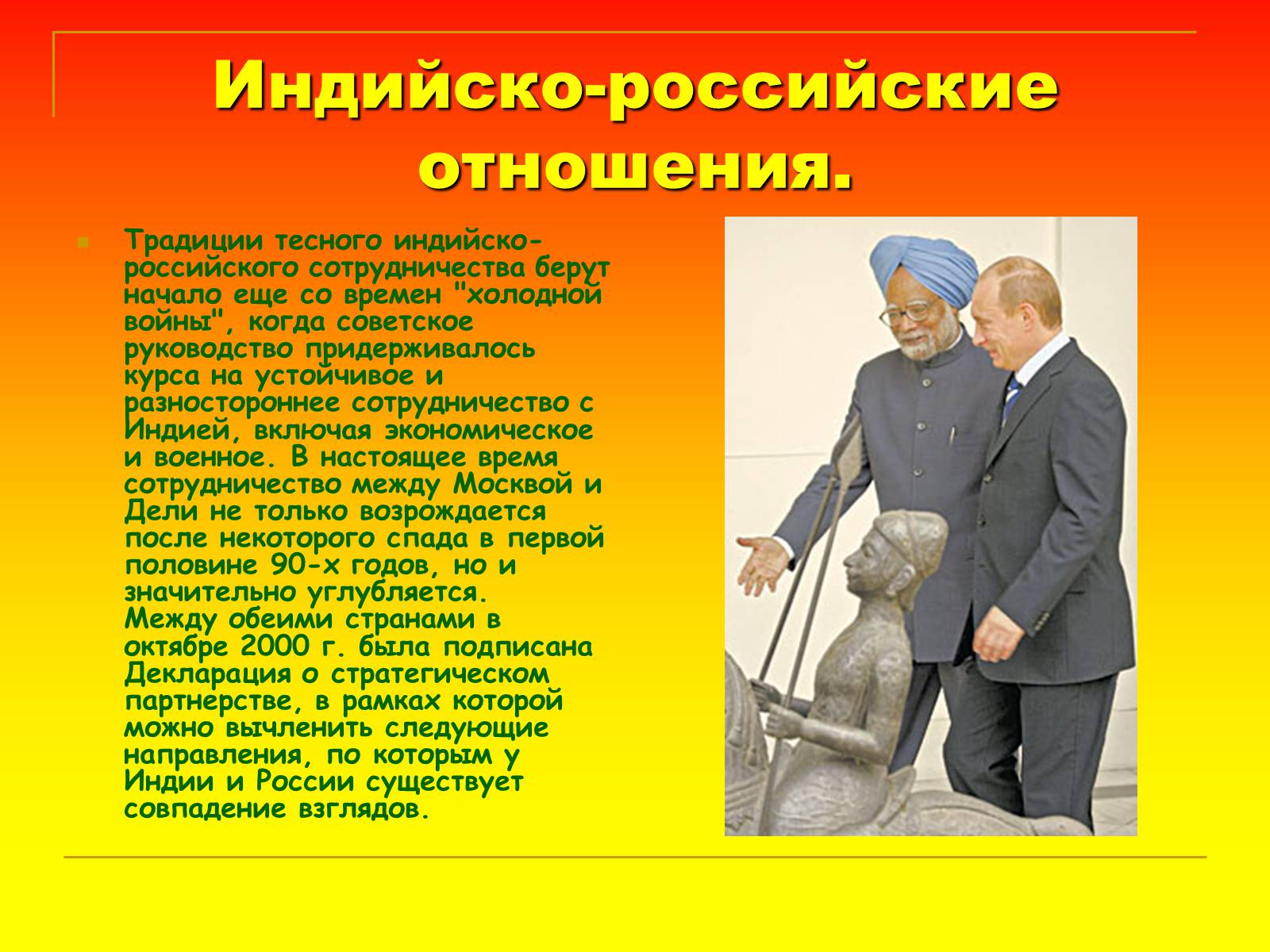 Индийско-российские отношения.

Традиции тесного индийско-российского сотрудничества берут начало еще со времен "холодной войны", когда советское руководство придерживалось курса на устойчивое и разностороннее сотрудничество с Индией, включая экономическое и военное. В настоящее время сотрудничество между Москвой и Дели не только возрождается после некоторого спада в первой половине 90-х годов, но и значительно углубляется. Между обеими странами в октябре 2000 г. была подписана Декларация о стратегическом партнерстве, в рамках которой можно вычленить следующие направления, по которым у Индии и России существует совпадение взглядов.